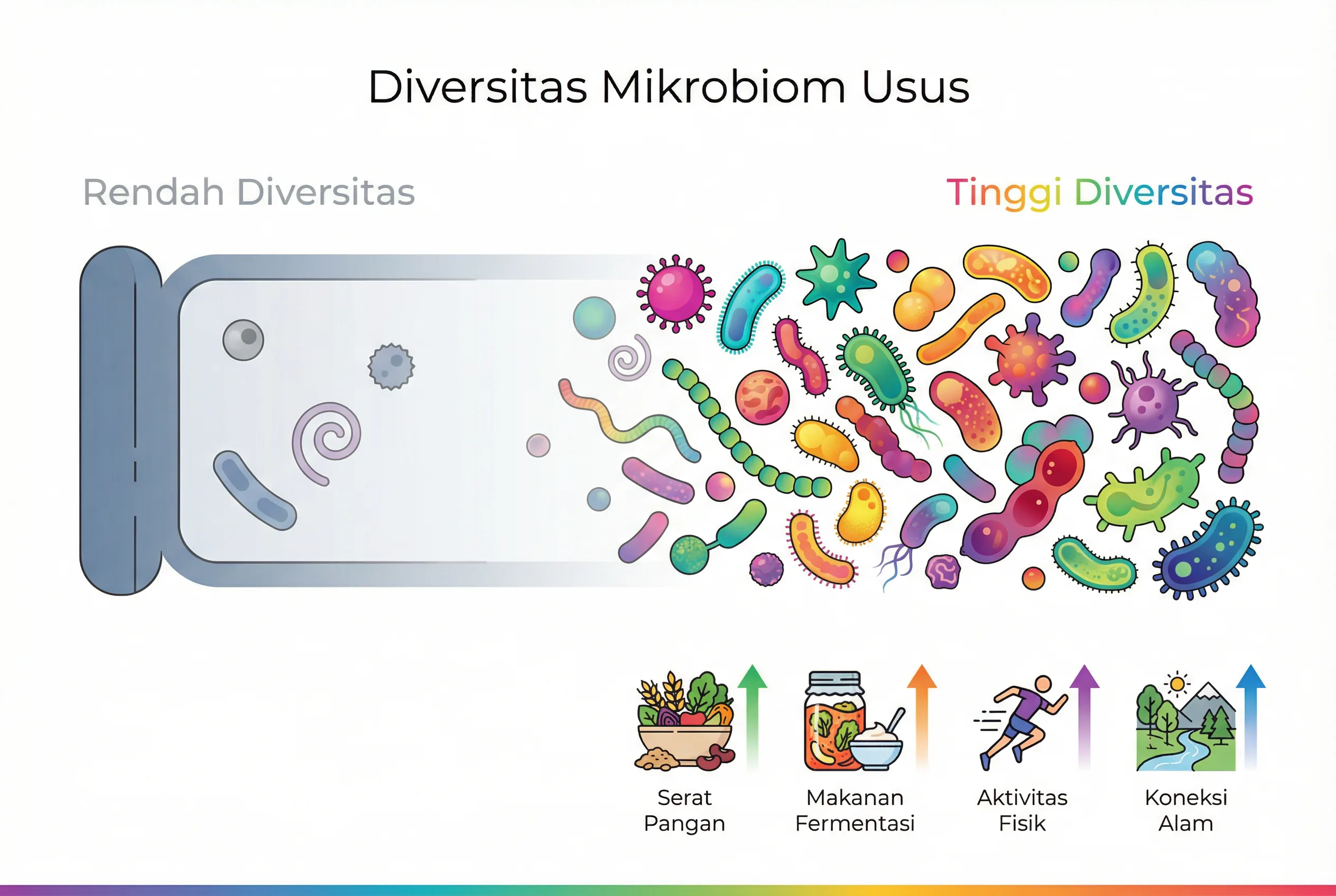 Diversitas Mikrobiom Usus

Rendah Diversitas

Tinggi Diversitas

Serat Pangan

Makanan Fermentasi

Aktivitas Fisik

Koneksi Alam